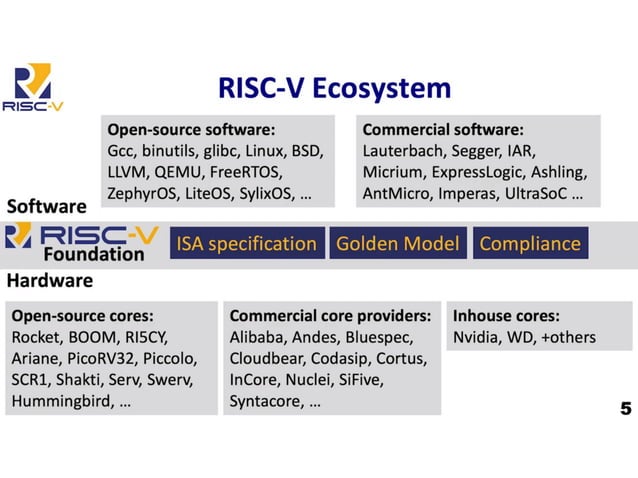 RISC-V

RISC-V Ecosystem

Open-source software:
Gcc, binutils, glibc, Linux, BSD, LLVM, QEMU, FreeRTOS, ZephyrOS, LiteOS, SylixOS, …

Commercial software:
Lauterbach, Segger, IAR, Micrium, ExpressLogic, Ashling, AntMicro, Imperas, UltraSoC …

Software

RISC-V Foundation

ISA specification

Golden Model

Compliance

Hardware

Open-source cores:
Rocket, BOOM, RI5CY, Ariane, PicoRV32, Piccolo, SCR1, Shakti, Serv, Swerv, Hummingbird, …

Commercial core providers:
Alibaba, Andes, Bluespec, Cloudbear, Codasip, Cortus, InCore, Nuclei, SiFive, Syntacore, …

Inhouse cores:
Nvidia, WD, +others

5